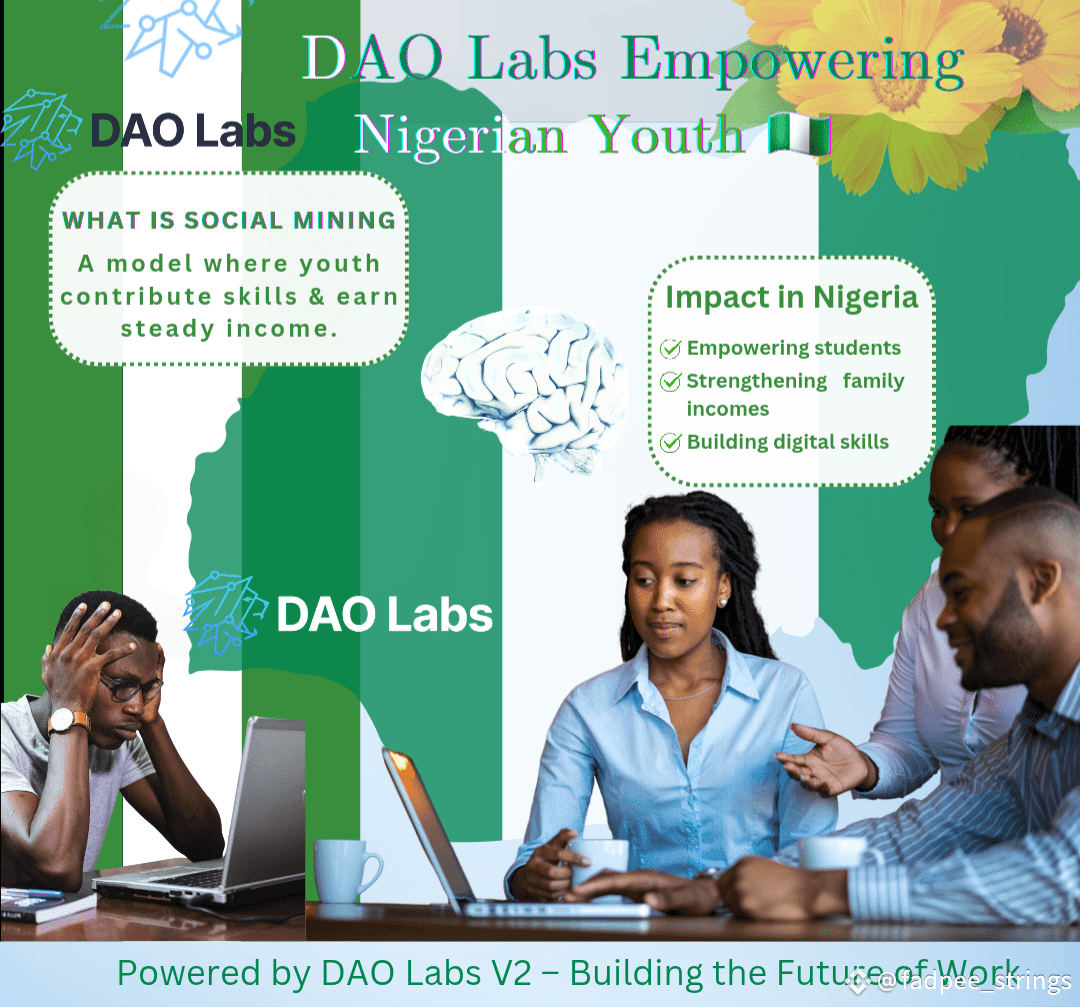 DAO Labs Empowering Nigerian Youth 🇳🇬

DAO Labs

WHAT IS SOCIAL MINING
A model where youth contribute skills & earn steady income.

Impact in Nigeria
Empowering students
Strengthening family incomes
Building digital skills

DAO Labs

Powered by DAO Labs V2 – Building the Future of Work

@fadpee_strings